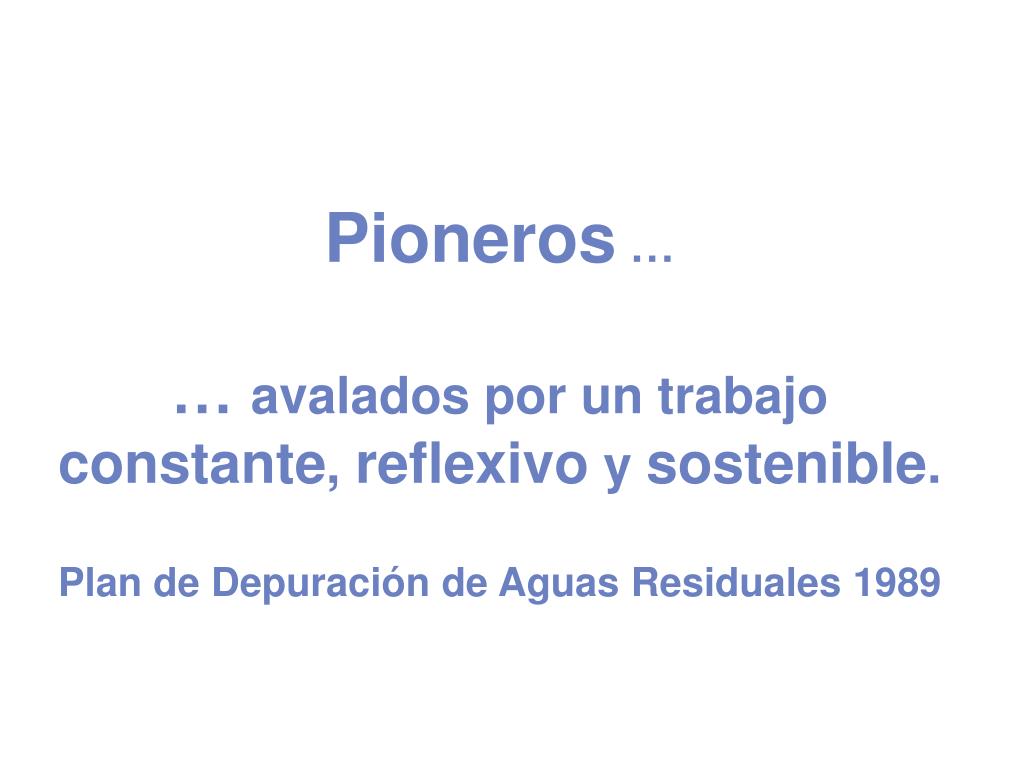 Pioneros …

… avalados por un trabajo constante, reflexivo y sostenible.

Plan de Depuración de Aguas Residuales 1989